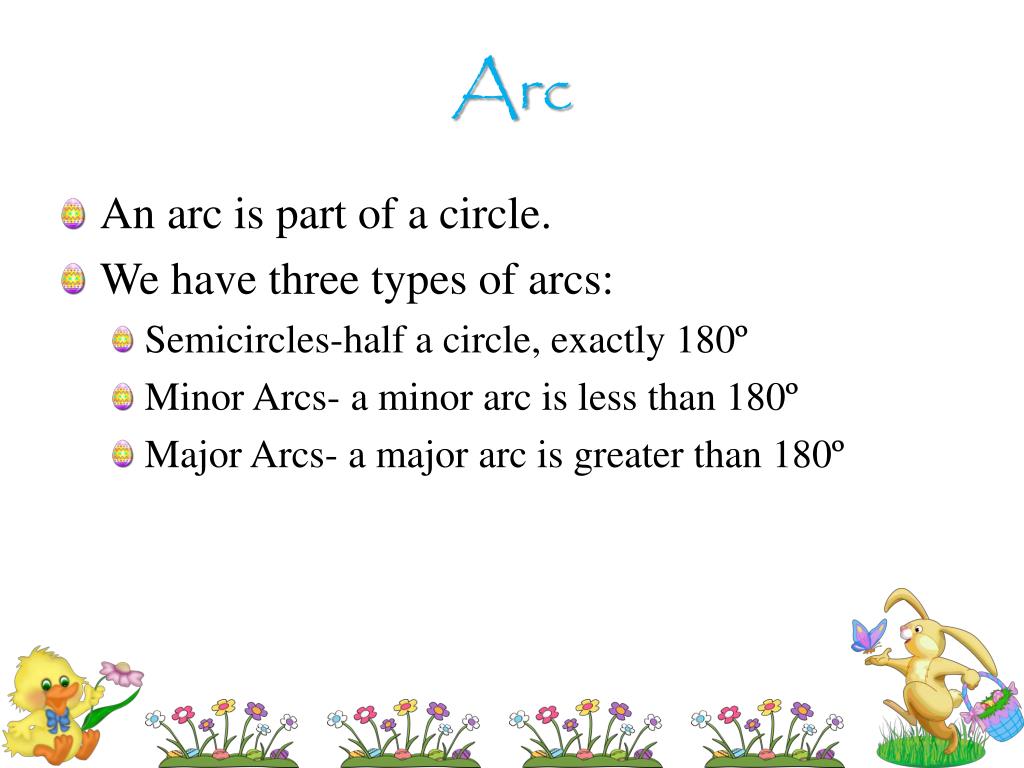 Arc

An arc is part of a circle.

We have three types of arcs:

Semicircles-half a circle, exactly 180º

Minor Arcs- a minor arc is less than 180º

Major Arcs- a major arc is greater than 180º